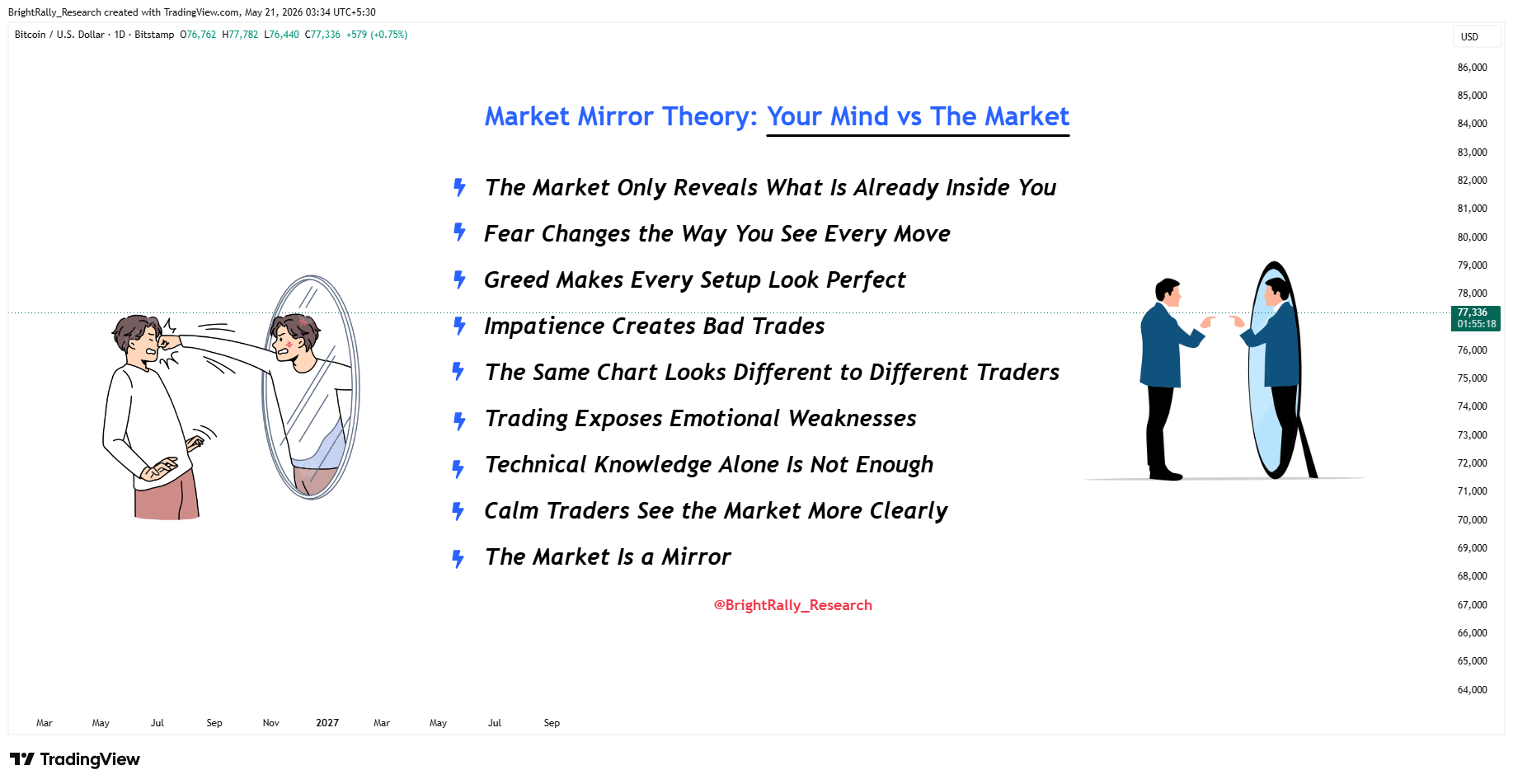 BrightRally_Research created with TradingView.com, May 21, 2026 03:34 UTC+5:30

Bitcoin / U.S. Dollar · 1D · Bitstamp O76,762 H77,782 L76,440 C77,336 +579 (+0.75%)

USD

Market Mirror Theory: Your Mind vs The Market

The Market Only Reveals What Is Already Inside You

Fear Changes the Way You See Every Move

Greed Makes Every Setup Look Perfect

Impatience Creates Bad Trades

The Same Chart Looks Different to Different Traders

Trading Exposes Emotional Weaknesses

Technical Knowledge Alone Is Not Enough

Calm Traders See the Market More Clearly

The Market Is a Mirror

@BrightRally_Research

86,000
85,000
84,000
83,000
82,000
81,000
80,000
79,000
78,000
77,336
01:55:18
76,000
75,000
74,000
73,000
72,000
71,000
70,000
69,000
68,000
67,000
66,000
65,000
64,000

Mar May Jul Sep Nov 2027 Mar May Jul Sep

TradingView